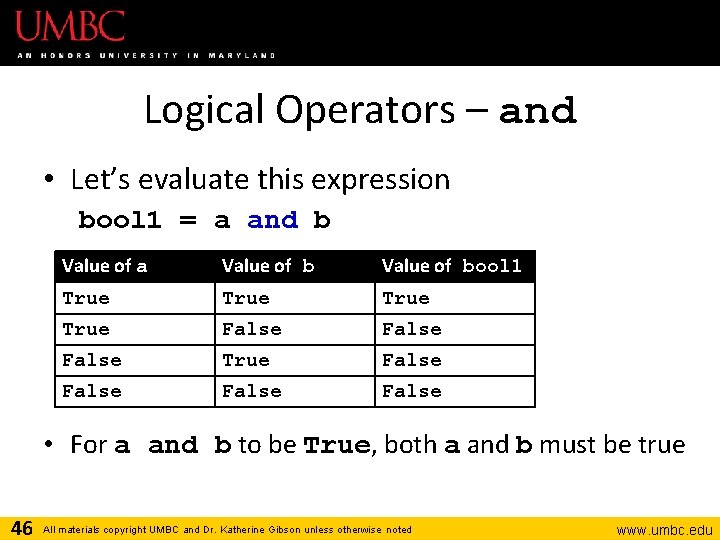 UMBC
AN HONORS UNIVERSITY IN MARYLAND

Logical Operators – and

• Let's evaluate this expression
bool1 = a and b

| Value of a | Value of b | Value of bool1 |
|---|---|---|
| True | True | True |
| True | False | False |
| False | True | False |
| False | False | False |

• For a and b to be True, both a and b must be true

46 All materials copyright UMBC and Dr. Katherine Gibson unless otherwise noted www.umbc.edu